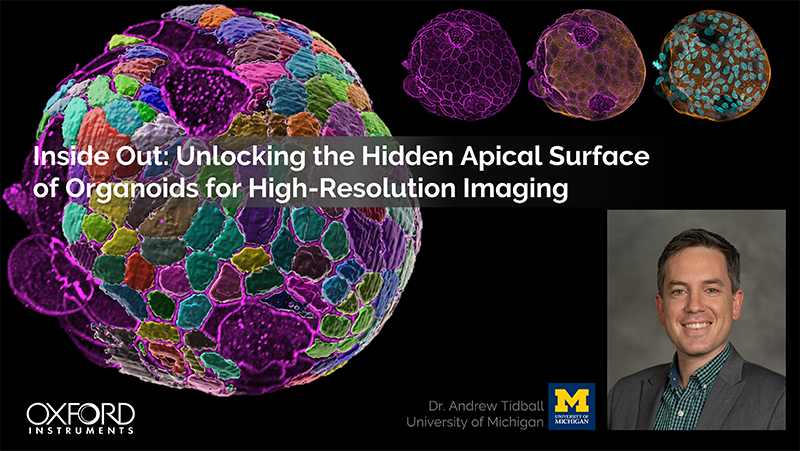 Inside Out: Unlocking the Hidden Apical Surface of Organoids for High-Resolution Imaging

OXFORD
INSTRUMENTS

Dr. Andrew Tidball
University of Michigan

M
UNIVERSITY OF MICHIGAN